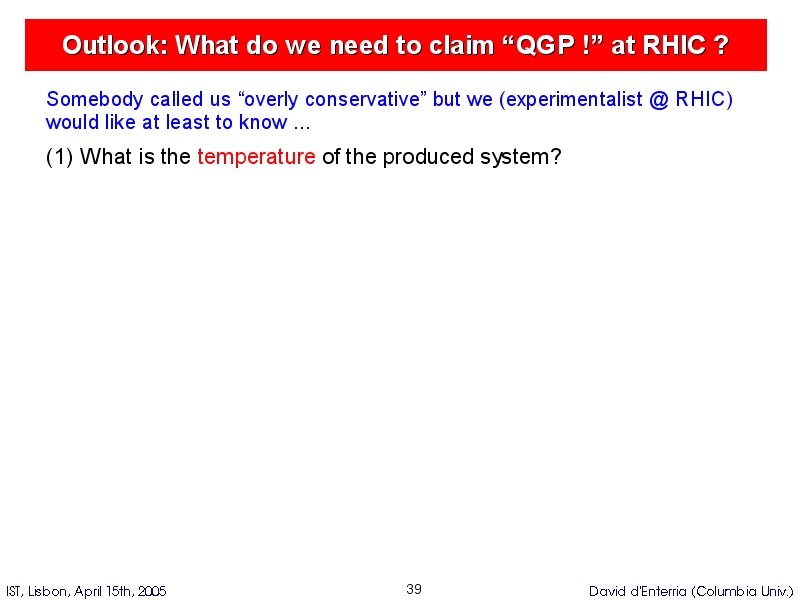 Outlook: What do we need to claim “QGP !” at RHIC ?

Somebody called us “overly conservative” but we (experimentalist @ RHIC) would like at least to know ...

(1) What is the temperature of the produced system?

IST, Lisbon, April 15th, 2005

39

David d'Enterria (Columbia Univ.)